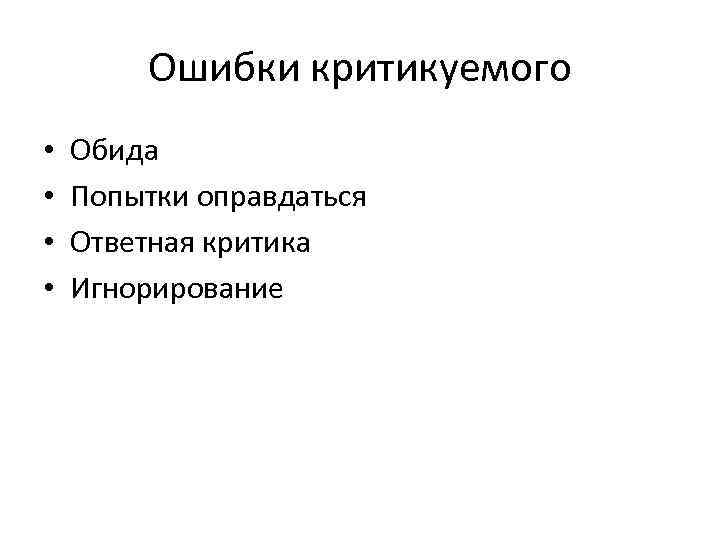 Ошибки критикуемого

• Обида
• Попытки оправдаться
• Ответная критика
• Игнорирование